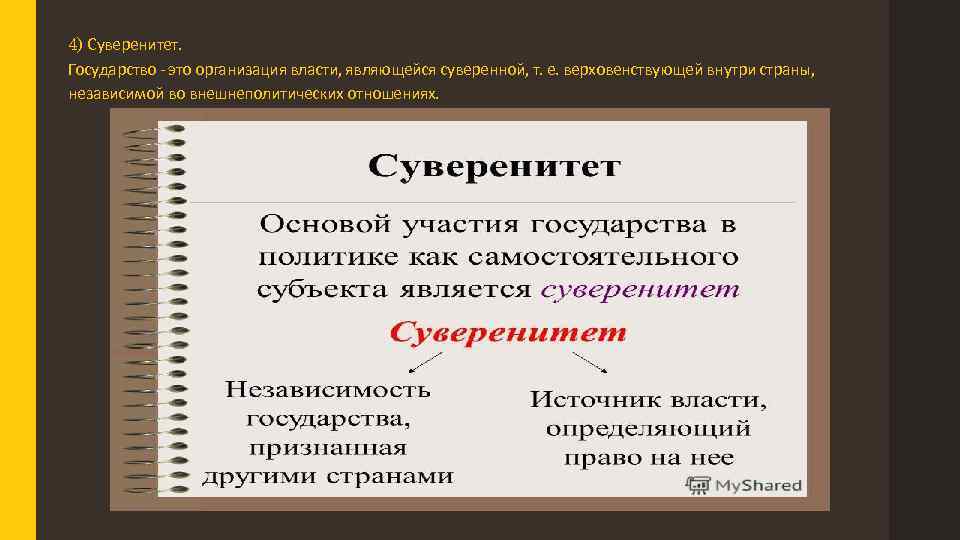 4) Суверенитет.

Государство - это организация власти, являющейся суверенной, т. е. верховенствующей внутри страны, независимой во внешнеполитических отношениях.

Суверенитет

Основой участия государства в политике как самостоятельного субъекта является суверенитет

Суверенитет

Независимость государства, признанная другими странами

Источник власти, определяющий право на нее

MyShared